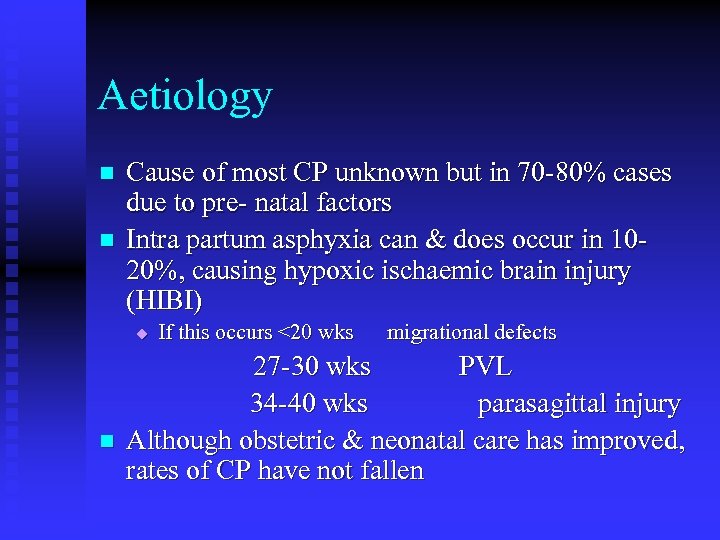 Aetiology

Cause of most CP unknown but in 70-80% cases due to pre- natal factors

Intra partum asphyxia can & does occur in 10-20%, causing hypoxic ischaemic brain injury (HIBI)

If this occurs <20 wks migrational defects

27-30 wks PVL

34-40 wks parasagittal injury

Although obstetric & neonatal care has improved, rates of CP have not fallen